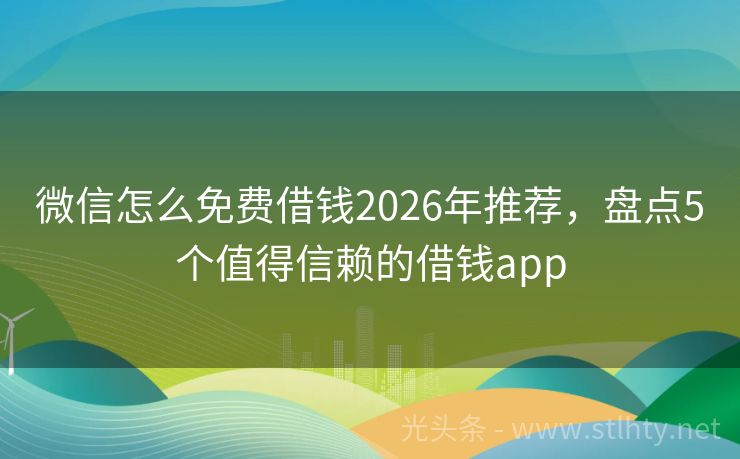 微信怎么免费借钱2026年推荐，盘点5个值得信赖的借钱app

光头条 - www.stlhty.net